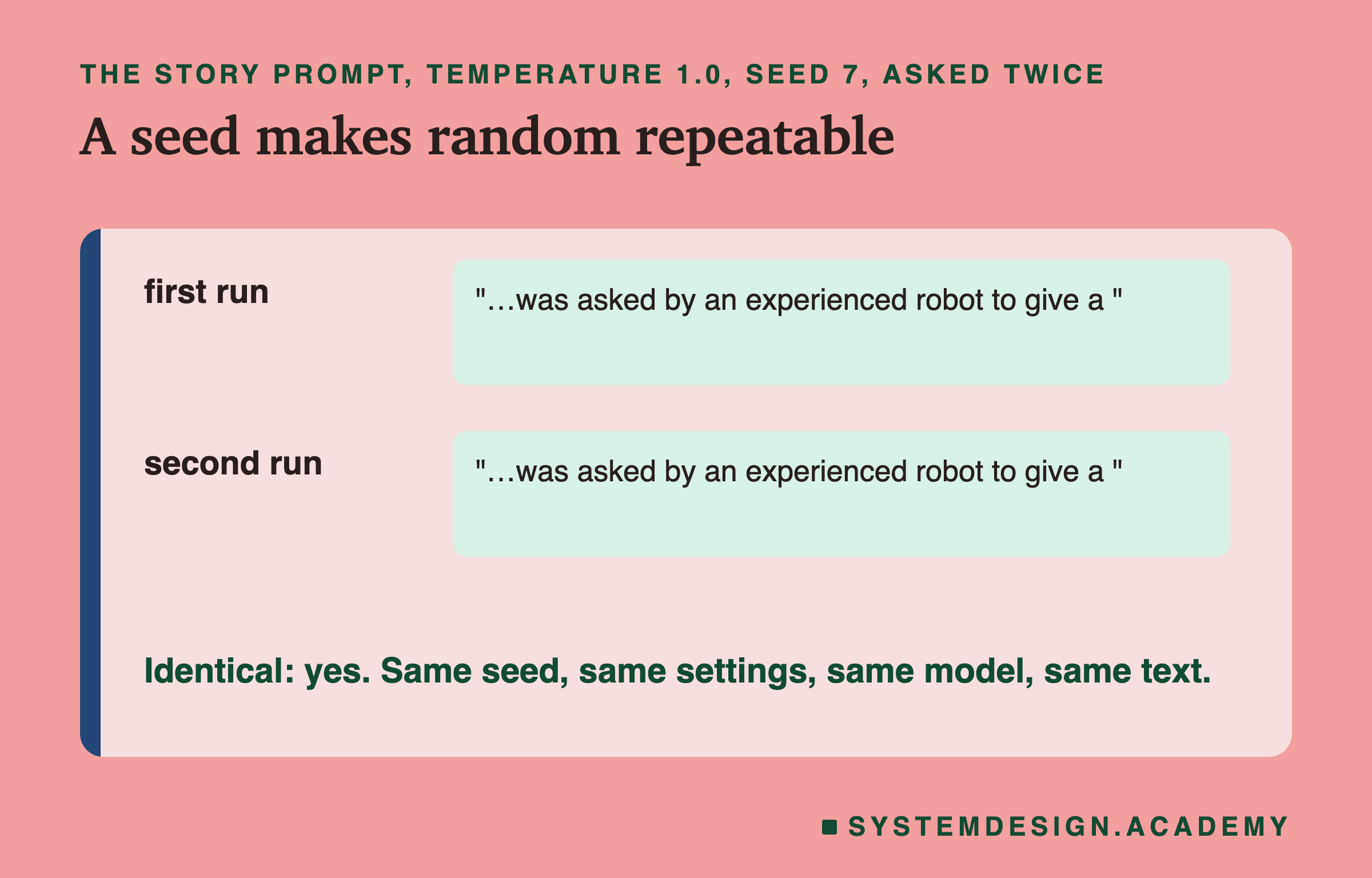 THE STORY PROMPT, TEMPERATURE 1.0, SEED 7, ASKED TWICE

A seed makes random repeatable

first run

"…was asked by an experienced robot to give a "

second run

"…was asked by an experienced robot to give a "

Identical: yes. Same seed, same settings, same model, same text.

SYSTEMDESIGN.ACADEMY